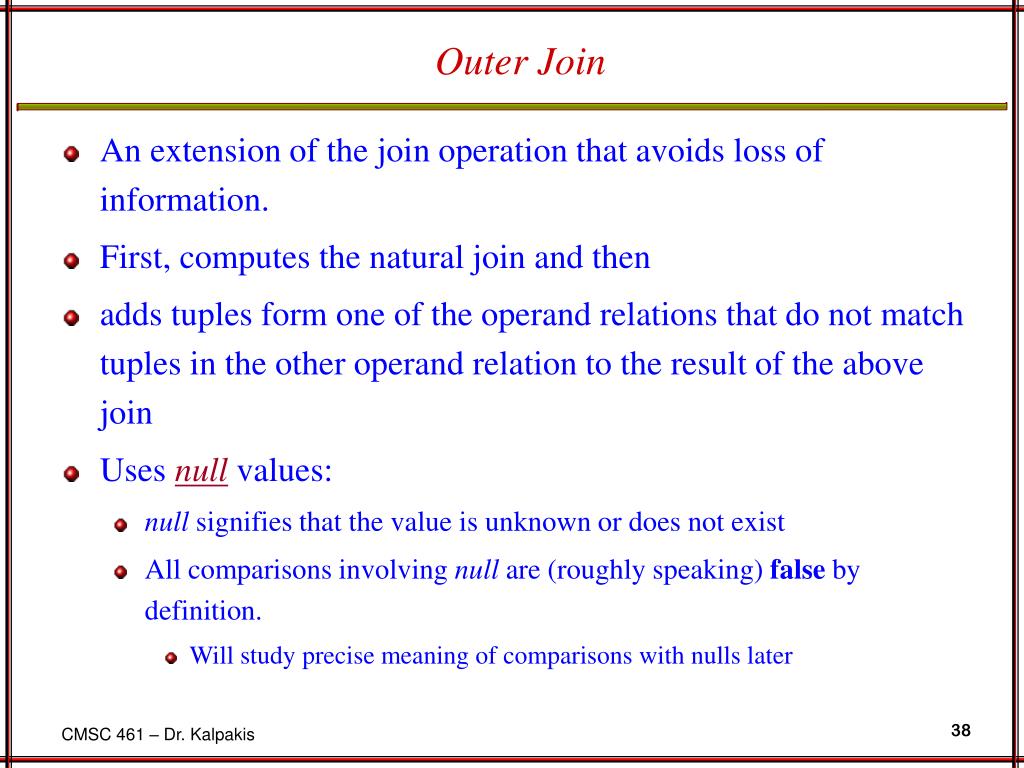 Outer Join

An extension of the join operation that avoids loss of information.

First, computes the natural join and then

adds tuples form one of the operand relations that do not match tuples in the other operand relation to the result of the above join

Uses null values:

null signifies that the value is unknown or does not exist

All comparisons involving null are (roughly speaking) false by definition.

Will study precise meaning of comparisons with nulls later

CMSC 461 – Dr. Kalpakis

38